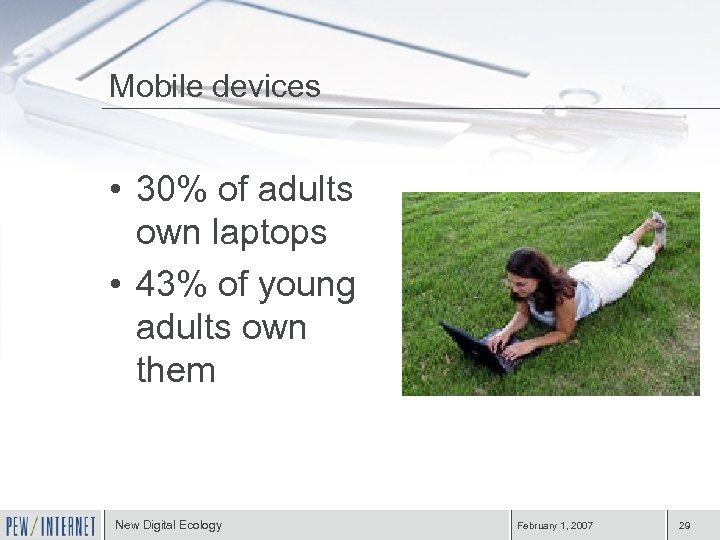 Mobile devices

• 30% of adults own laptops
• 43% of young adults own them

PEW/INTERNET New Digital Ecology February 1, 2007 29